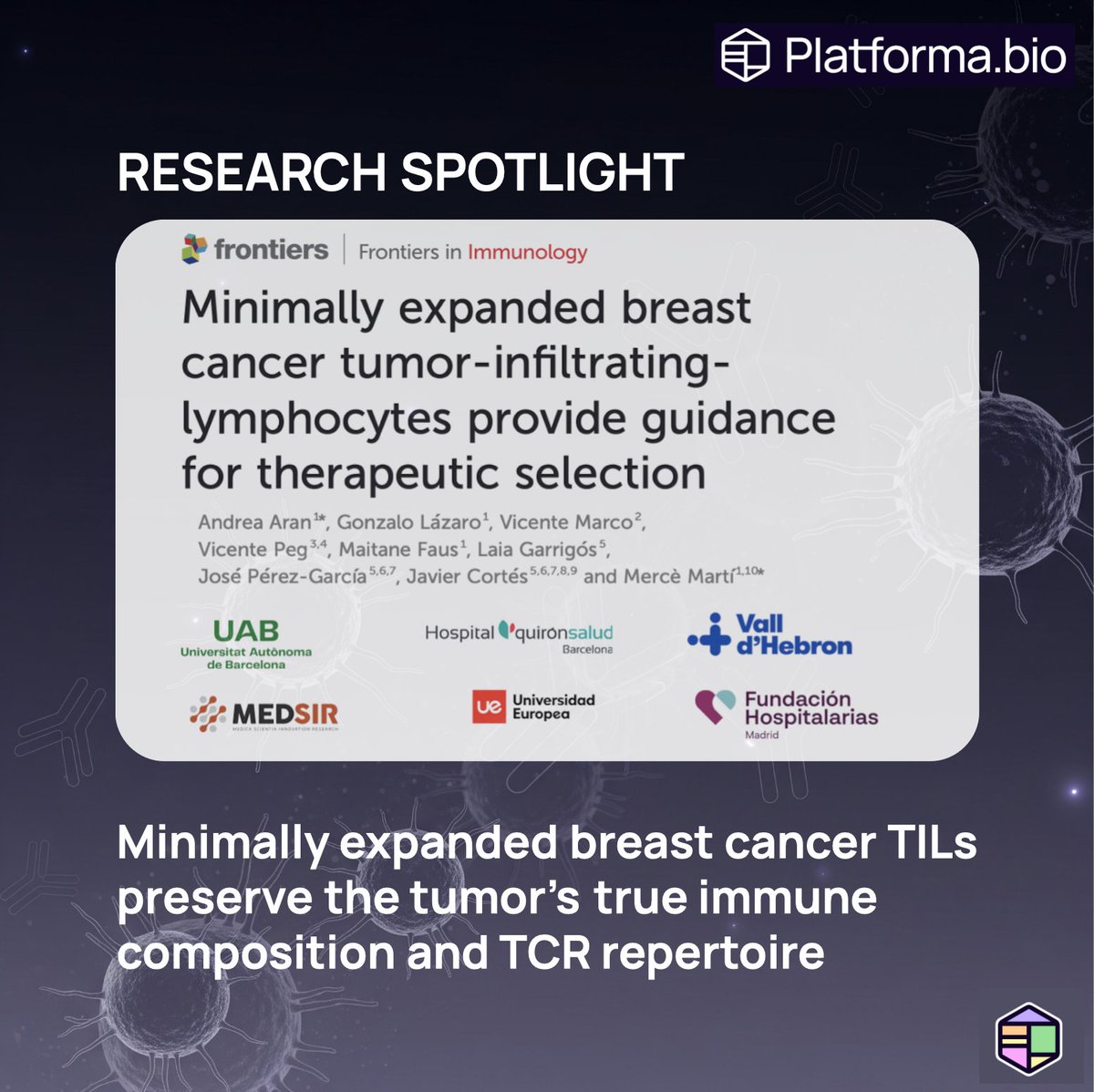 Platforma.bio

RESEARCH SPOTLIGHT

frontiers | Frontiers in Immunology

Minimally expanded breast cancer tumor-infiltrating-lymphocytes provide guidance for therapeutic selection

Andrea Aran$^{1*}$, Gonzalo Lázaro$^{1}$, Vicente Marco$^{2}$, Vicente Peg$^{3,4}$, Maitane Faus$^{1}$, Laia Garrigós$^{5}$, José Pérez-García$^{5,6,7}$, Javier Cortés$^{5,6,7,8,9}$ and Mercè Martí$^{1,10*}$

UAB Universitat Autònoma de Barcelona

Hospital quirónsalud Barcelona

Vall d'Hebron

MEDSIR MEDICA SCIENTIA INNOVATION RESEARCH

ue Universidad Europea

Fundación Hospitalarias Madrid

Minimally expanded breast cancer TILs preserve the tumor's true immune composition and TCR repertoire